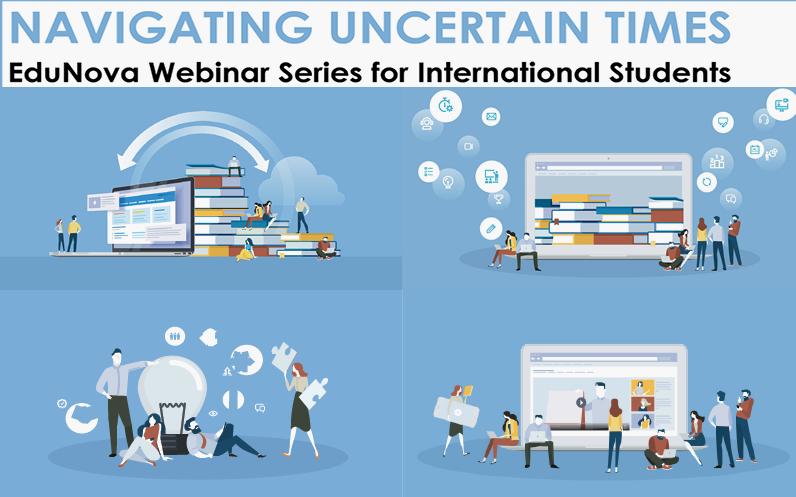 NAVIGATING UNCERTAIN TIMES
EduNova Webinar Series for International Students